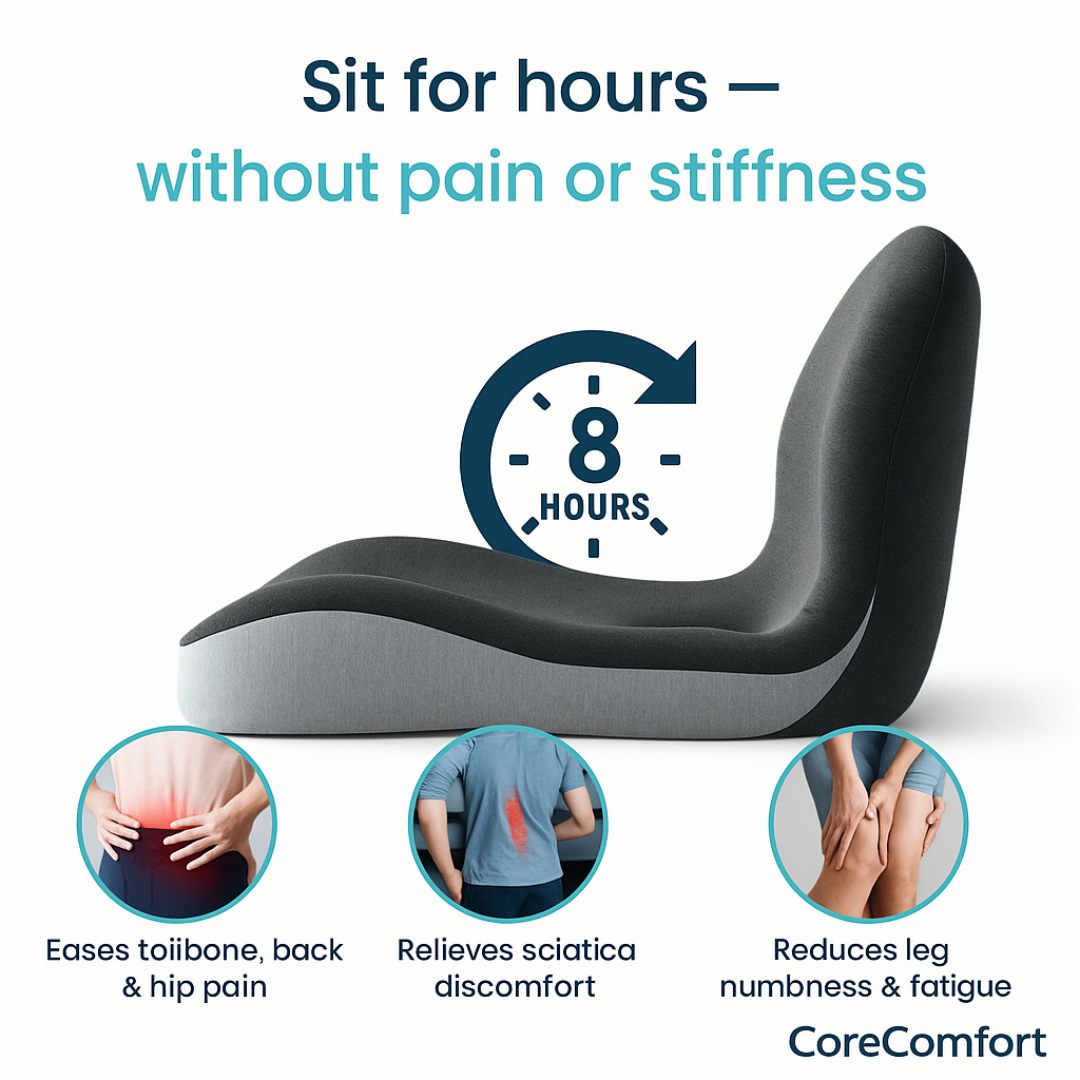 Sit for hours — without pain or stiffness

8 HOURS

Eases toiibone, back & hip pain

Relieves sciatica discomfort

Reduces leg numbness & fatigue

CoreComfort